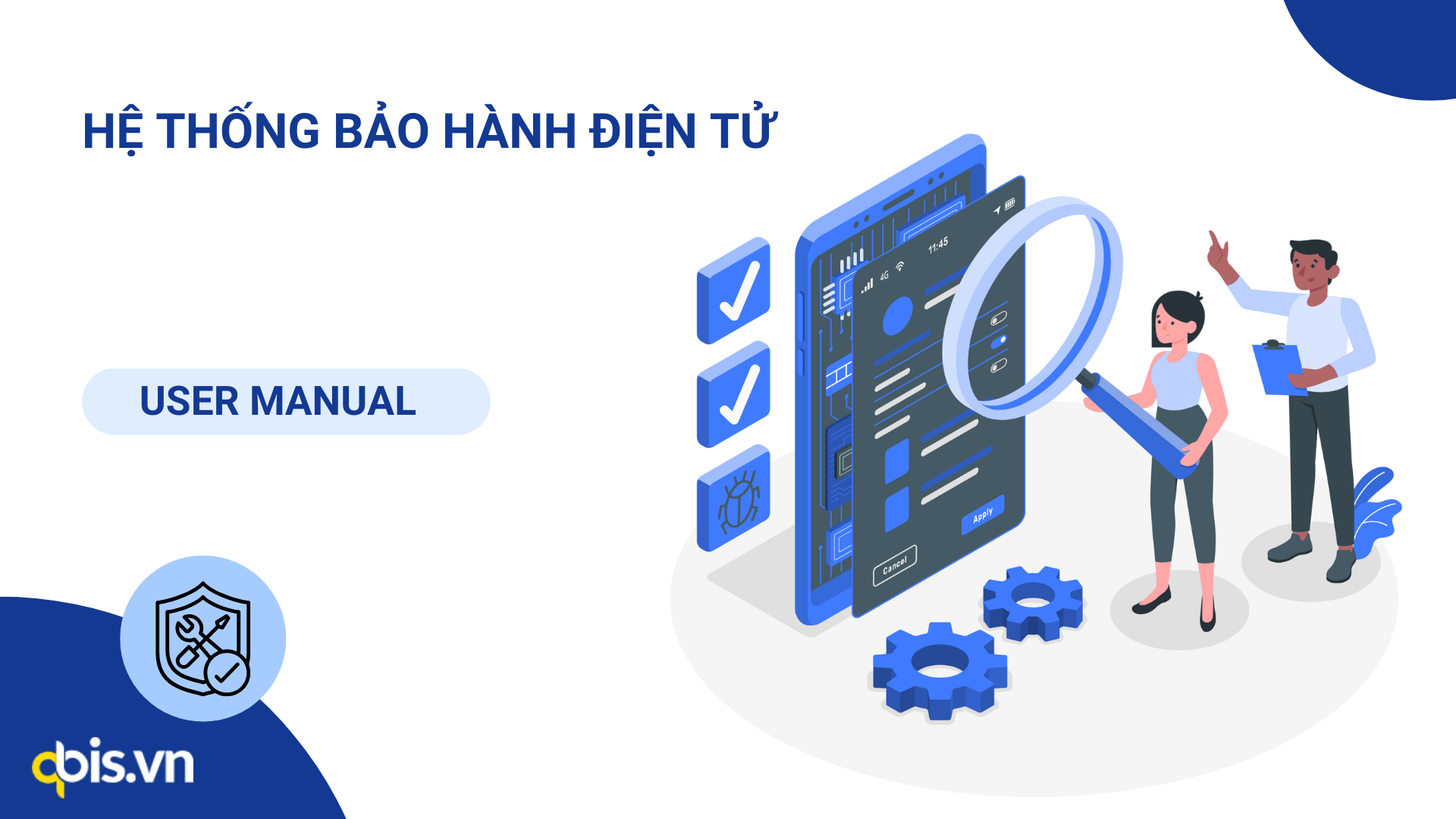 HỆ THỐNG BẢO HÀNH ĐIỆN TỬ

USER MANUAL

4G 11:45

Apply

Cancel

qbis.vn